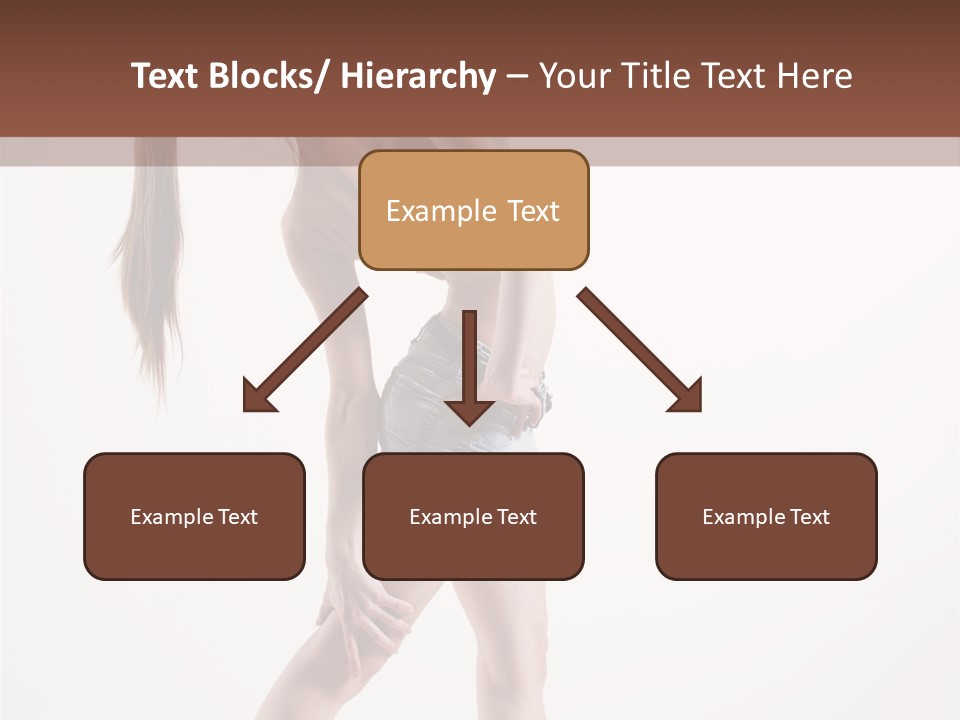 Text Blocks/ Hierarchy – Your Title Text Here

Example Text

Example Text

Example Text

Example Text